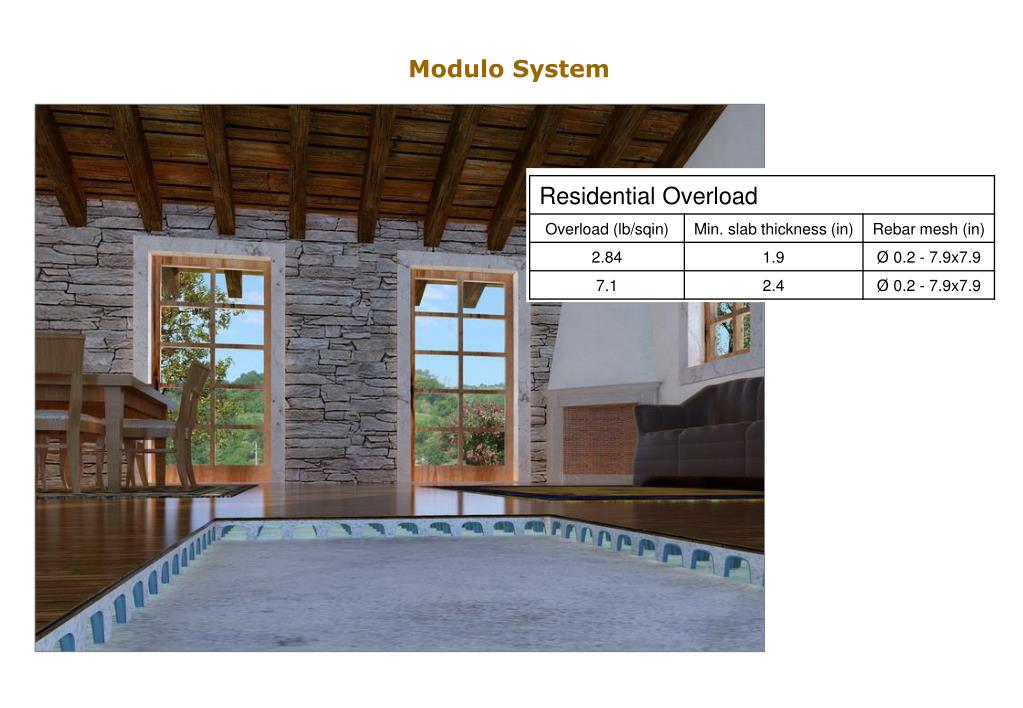 Modulo System

Residential Overload

| Overload (lb/sqin) | Min. slab thickness (in) | Rebar mesh (in) |
|---|---|---|
| 2.84 | 1.9 | Ø 0.2 - 7.9x7.9 |
| 7.1 | 2.4 | Ø 0.2 - 7.9x7.9 |